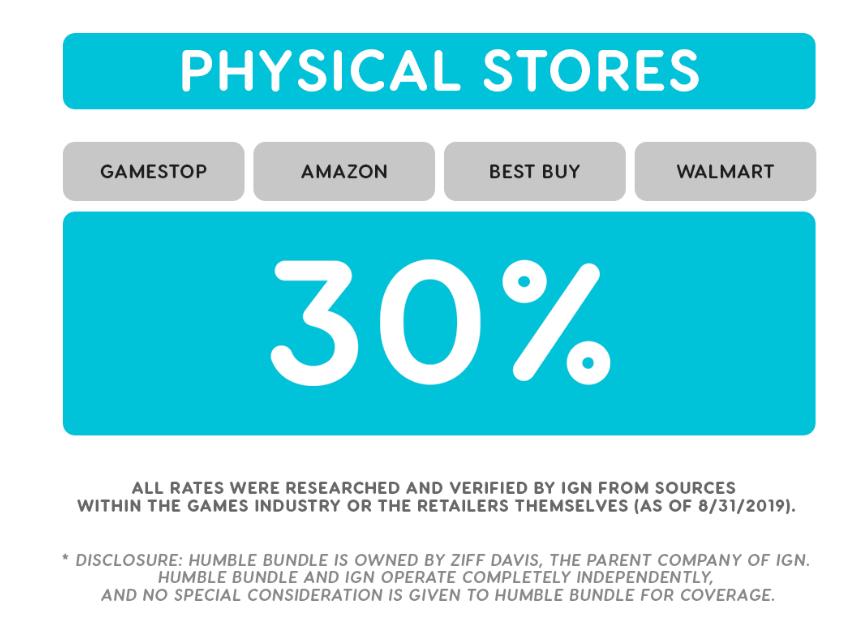 PHYSICAL STORES

GAMESTOP

AMAZON

BEST BUY

WALMART

30%

ALL RATES WERE RESEARCHED AND VERIFIED BY IGN FROM SOURCES WITHIN THE GAMES INDUSTRY OR THE RETAILERS THEMSELVES (AS OF 8/31/2019).

* DISCLOSURE: HUMBLE BUNDLE IS OWNED BY ZIFF DAVIS, THE PARENT COMPANY OF IGN. HUMBLE BUNDLE AND IGN OPERATE COMPLETELY INDEPENDENTLY, AND NO SPECIAL CONSIDERATION IS GIVEN TO HUMBLE BUNDLE FOR COVERAGE.